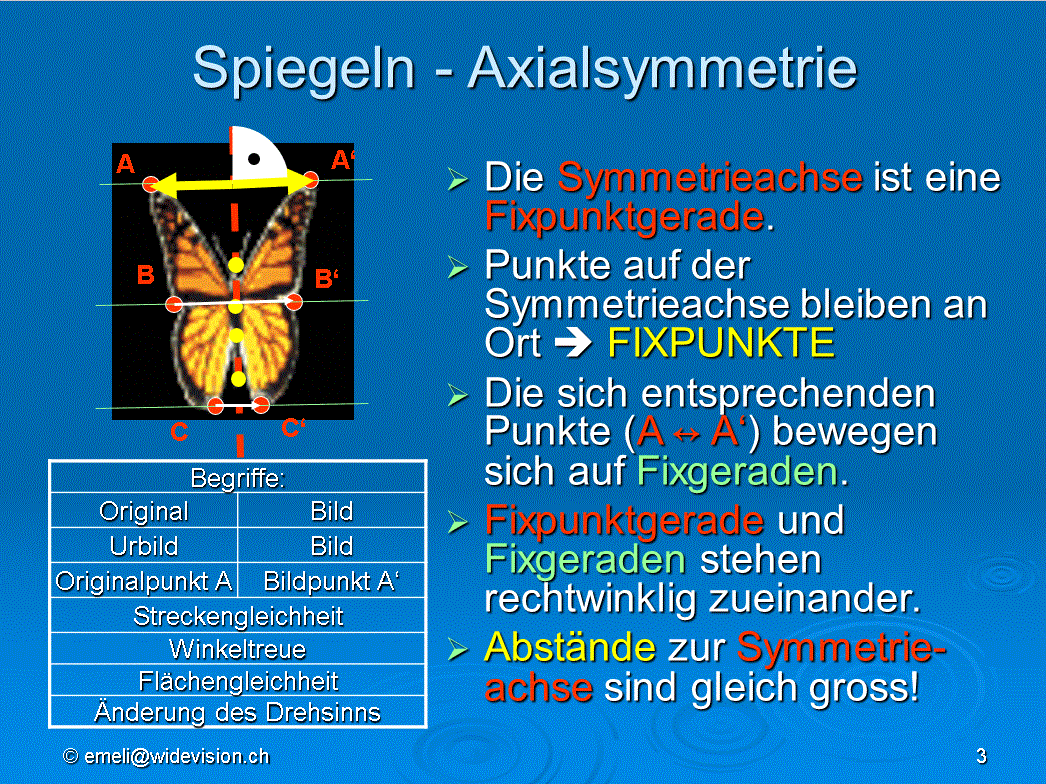 Spiegeln - Axialsymmetrie

A A‘ B B‘ C C‘

| Begriffe: | |
|---|---|
| Original | Bild |
| Urbild | Bild |
| Originalpunkt A | Bildpunkt A‘ |
| Streckengleichheit | |
| Winkeltreue | |
| Flächengleichheit | |
| Änderung des Drehsinns | |

➢ Die Symmetrieachse ist eine Fixpunktgerade.

➢ Punkte auf der Symmetrieachse bleiben an Ort ➔ FIXPUNKTE

➢ Die sich entsprechenden Punkte (A ↔ A‘) bewegen sich auf Fixgeraden.

➢ Fixpunktgerade und Fixgeraden stehen rechtwinklig zueinander.

➢ Abstände zur Symmetrieachse sind gleich gross!

© emeli@widevision.ch

3